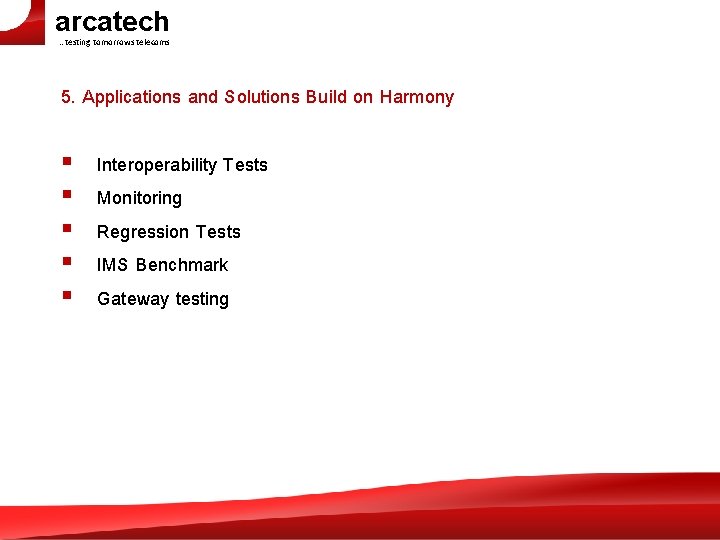 arcatech
..testing tomorrows telecoms

5. Applications and Solutions Build on Harmony

- Interoperability Tests
- Monitoring
- Regression Tests
- IMS Benchmark
- Gateway testing